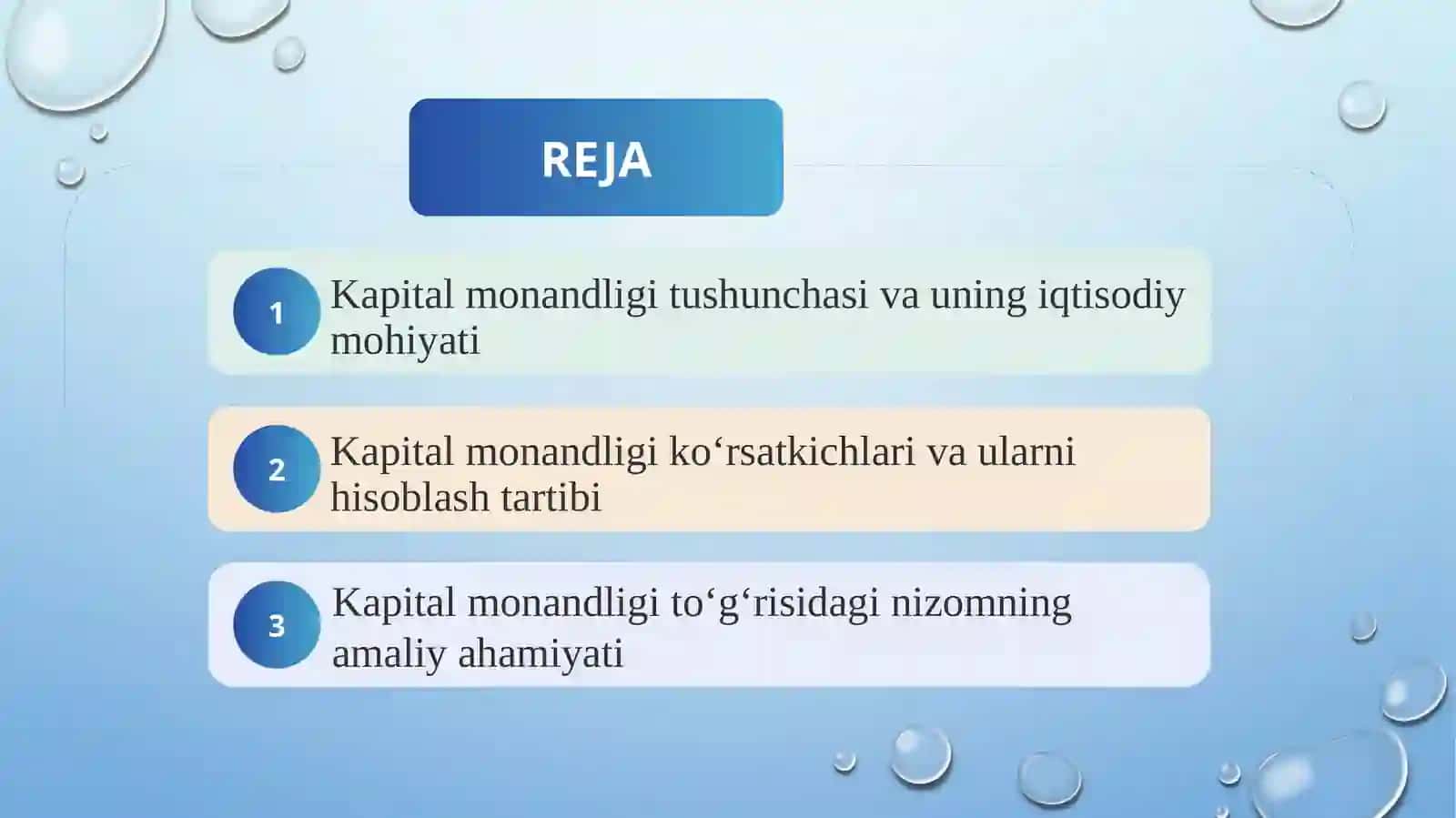 REJA

1 Kapital monandligi tushunchasi va uning iqtisodiy mohiyati

2 Kapital monandligi ko‘rsatkichlari va ularni hisoblash tartibi

3 Kapital monandligi to‘g‘risidagi nizomning amaliy ahamiyati